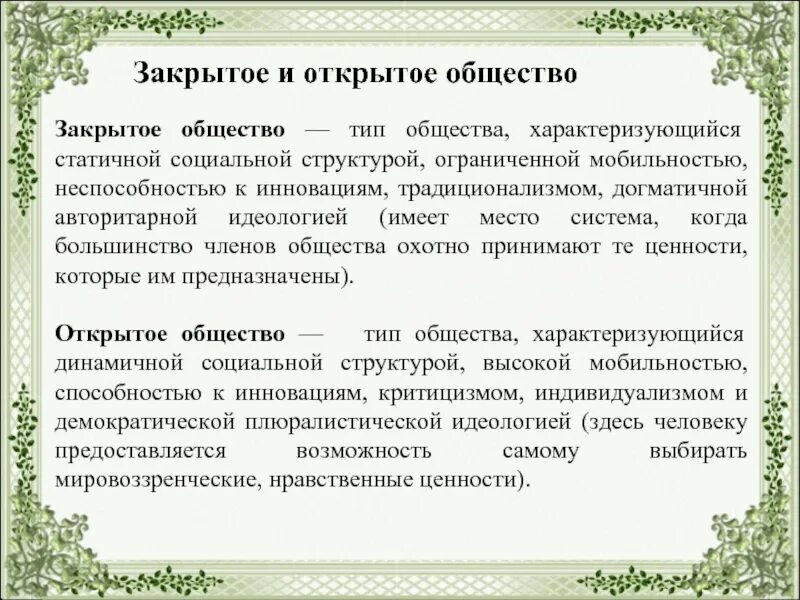 Закрытое и открытое общество

Закрытое общество — тип общества, характеризующийся статичной социальной структурой, ограниченной мобильностью, неспособностью к инновациям, традиционализмом, догматичной авторитарной идеологией (имеет место система, когда большинство членов общества охотно принимают те ценности, которые им предназначены).

Открытое общество — тип общества, характеризующийся динамичной социальной структурой, высокой мобильностью, способностью к инновациям, критицизмом, индивидуализмом и демократической плюралистической идеологией (здесь человеку предоставляется возможность самому выбирать мировоззренческие, нравственные ценности).